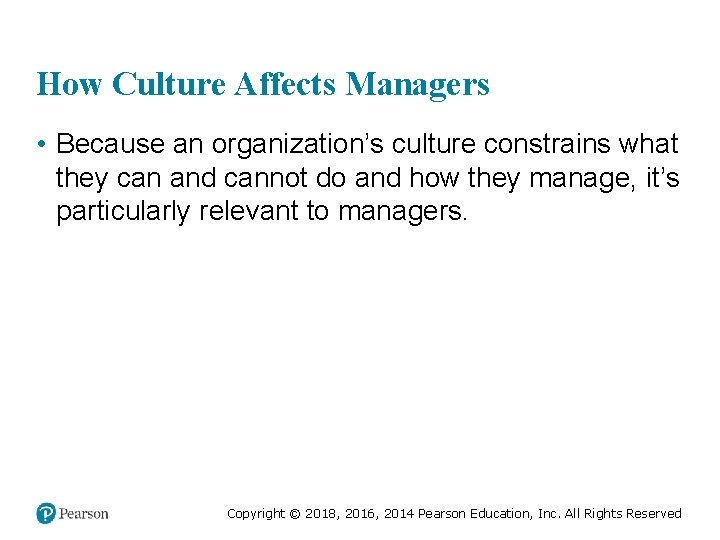 How Culture Affects Managers

• Because an organization’s culture constrains what they can and cannot do and how they manage, it’s particularly relevant to managers.

Pearson

Copyright © 2018, 2016, 2014 Pearson Education, Inc. All Rights Reserved